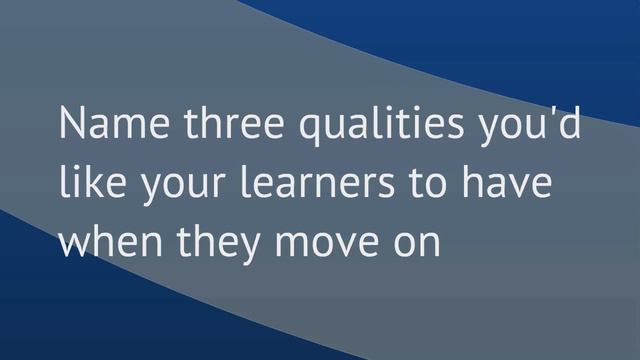 Name three qualities you'd like your learners to have when they move on